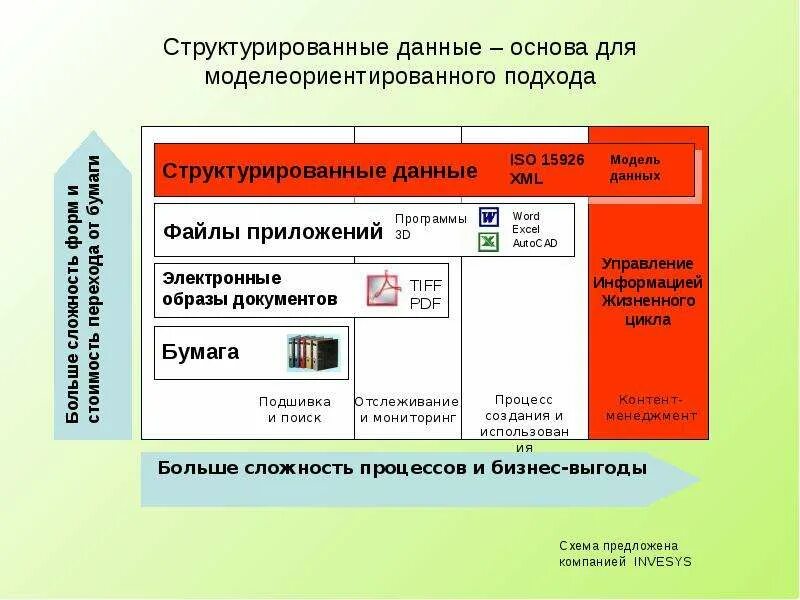 Структурированные данные – основа для моделеориентированного подхода

Больше сложность форм и стоимость перехода от бумаги

Структурированные данные

ISO 15926
XML

Модель данных

Файлы приложений

Программы 3D

Word
Excel
AutoCAD

Электронные образы документов

TIFF
PDF

Бумага

Управление Информацией Жизненного цикла

Подшивка и поиск

Отслеживание и мониторинг

Процесс создания и использования

Контент-менеджмент

Больше сложность процессов и бизнес-выгоды

Схема предложена компанией INVESYS